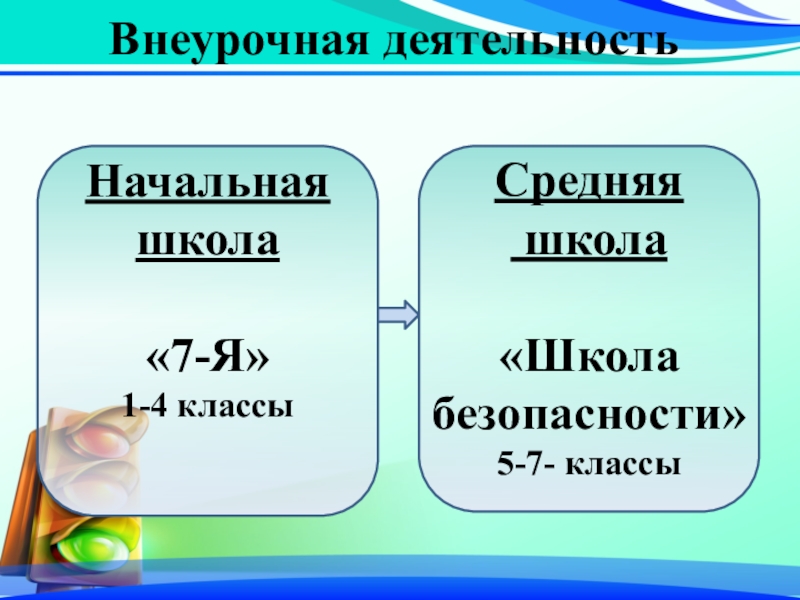 Внеурочная деятельность

Начальная школа

«7-Я»
1-4 классы

Средняя школа

«Школа безопасности»
5-7- классы